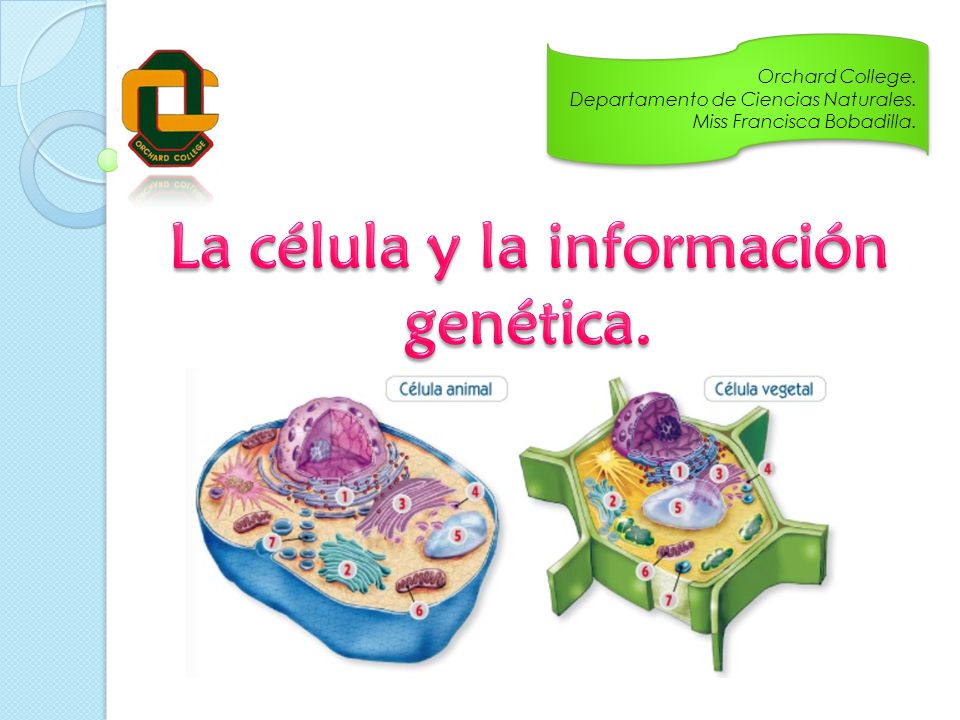 ORCHARD COLLEGE

Orchard College.
Departamento de Ciencias Naturales.
Miss Francisca Bobadilla.

La célula y la información genética.

Célula animal

1 3 4 5 7 2 6

Célula vegetal

1 3 4 2 5 6 7